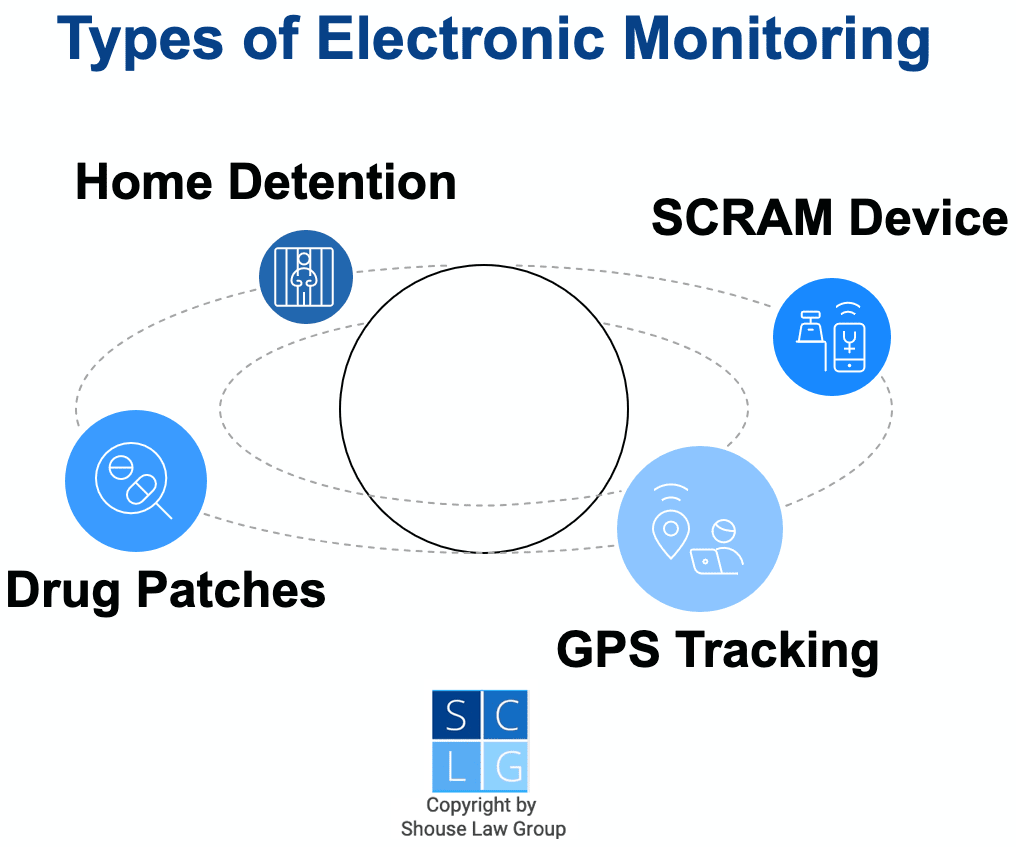 Types of Electronic Monitoring

Home Detention

SCRAM Device

Drug Patches

GPS Tracking

S C
L G

Copyright by
Shouse Law Group